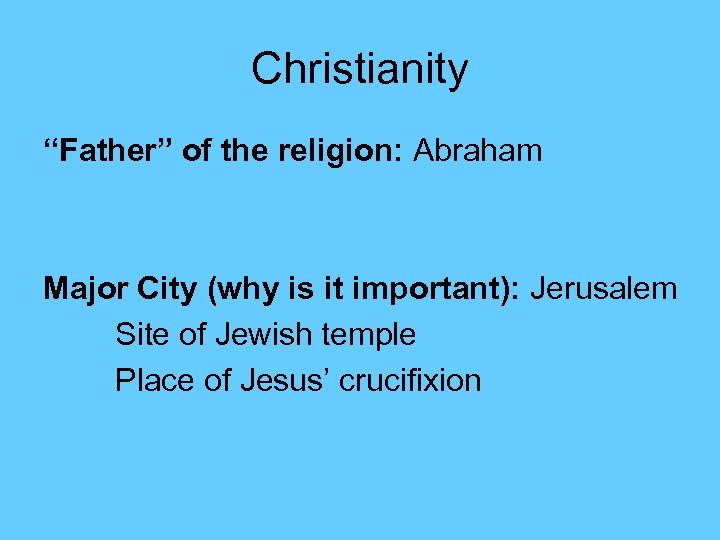 Christianity

“Father” of the religion: Abraham

Major City (why is it important): Jerusalem

Site of Jewish temple

Place of Jesus’ crucifixion